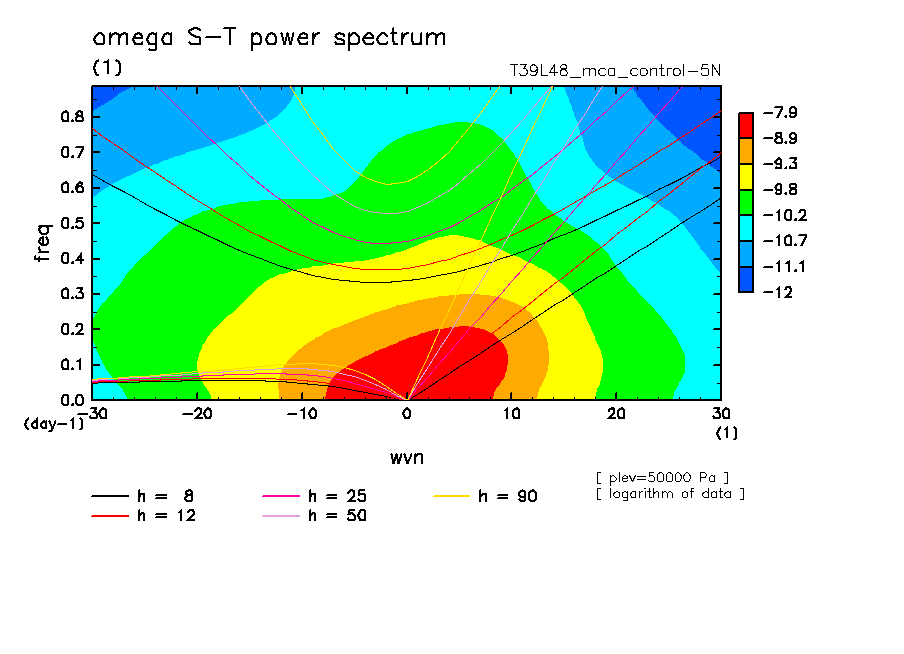 omega S-T power spectrum
(1)
T39L48_mca_control-5N

freq
0.8
0.7
0.6
0.5
0.4
0.3
0.2
0.1
0.0
(day-1)

-30 -20 -10 0 10 20 30
(1)
wvn

-7.9
-8.9
-9.3
-9.8
-10.2
-10.7
-11.1
-12

[ plev=50000 Pa ]
[ logarithm of data ]

h = 8
h = 12
h = 25
h = 50
h = 90